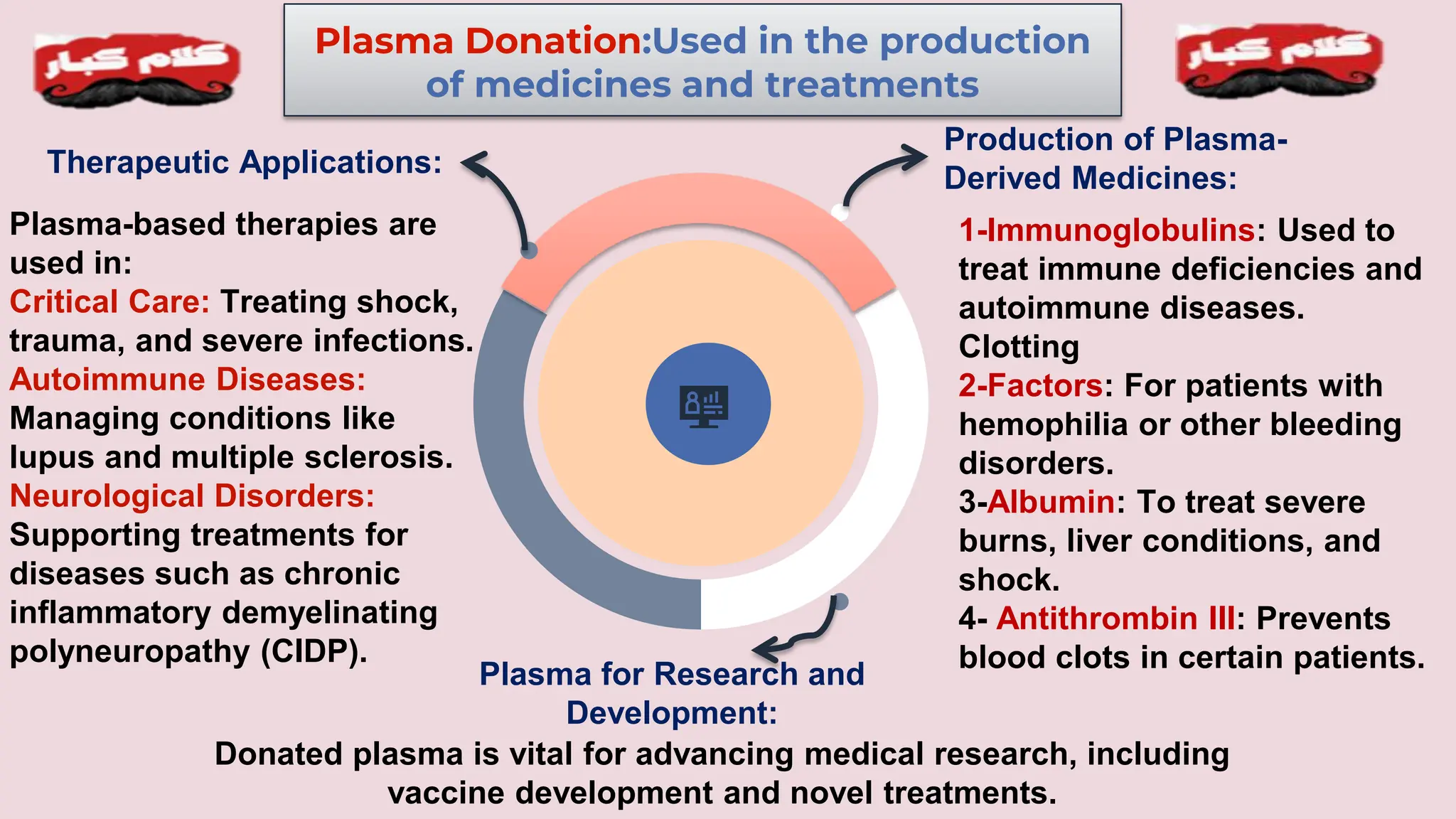 كلام كبار

Plasma Donation:Used in the production of medicines and treatments

كلام كبار

Therapeutic Applications:

Plasma-based therapies are used in:
Critical Care: Treating shock, trauma, and severe infections.
Autoimmune Diseases: Managing conditions like lupus and multiple sclerosis.
Neurological Disorders: Supporting treatments for diseases such as chronic inflammatory demyelinating polyneuropathy (CIDP).

Production of Plasma-Derived Medicines:

1-Immunoglobulins: Used to treat immune deficiencies and autoimmune diseases.
Clotting
2-Factors: For patients with hemophilia or other bleeding disorders.
3-Albumin: To treat severe burns, liver conditions, and shock.
4- Antithrombin III: Prevents blood clots in certain patients.

Plasma for Research and Development:

Donated plasma is vital for advancing medical research, including vaccine development and novel treatments.